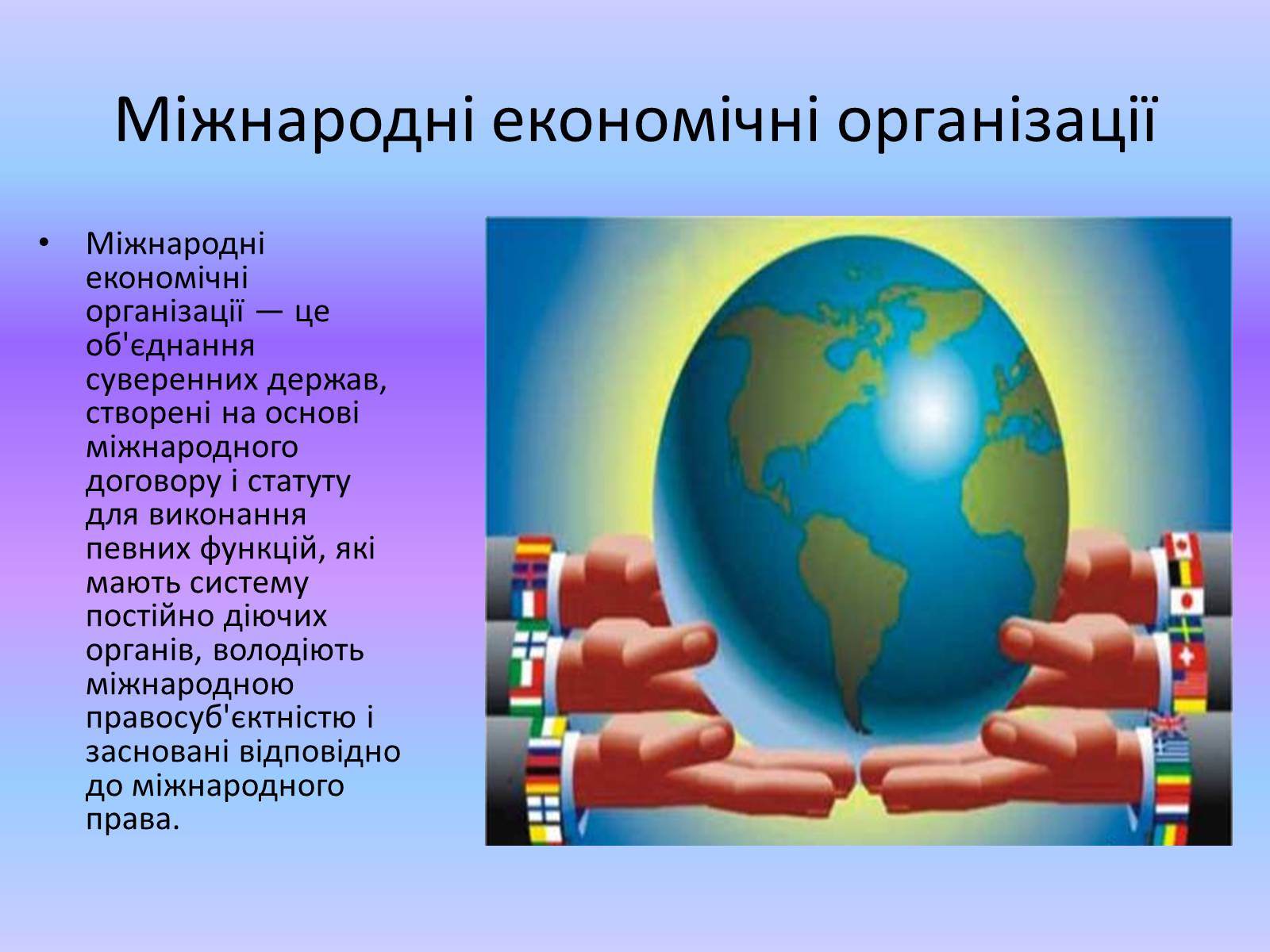 Міжнародні економічні організації

• Міжнародні економічні організації — це об'єднання суверенних держав, створені на основі міжнародного договору і статуту для виконання певних функцій, які мають систему постійно діючих органів, володіють міжнародною правосуб'єктністю і засновані відповідно до міжнародного права.